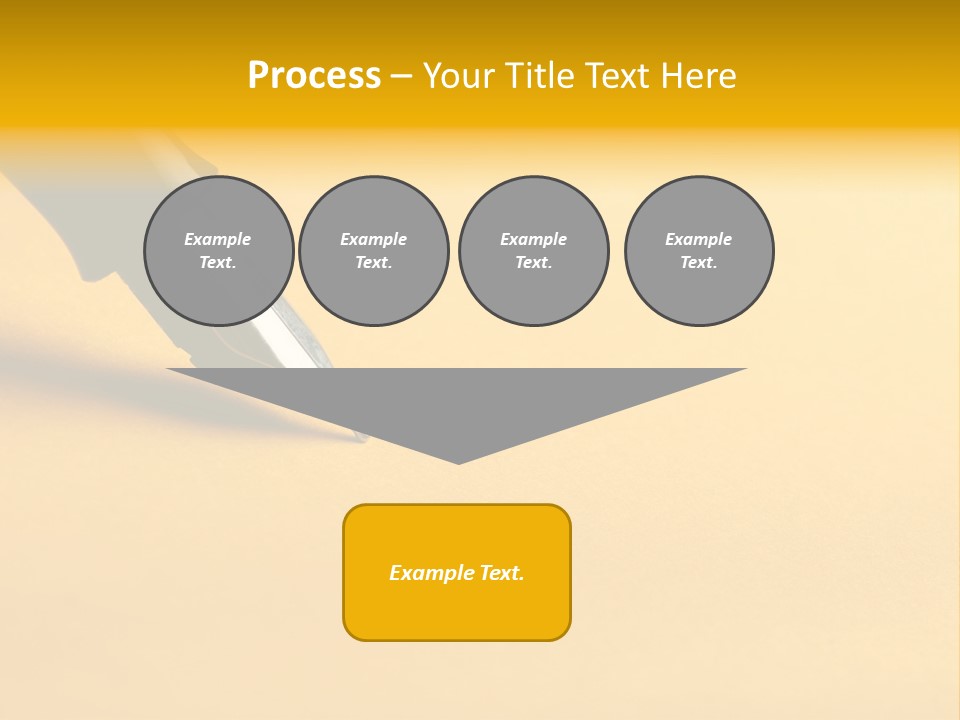 Process – Your Title Text Here

Example Text.

Example Text.

Example Text.

Example Text.

Example Text.